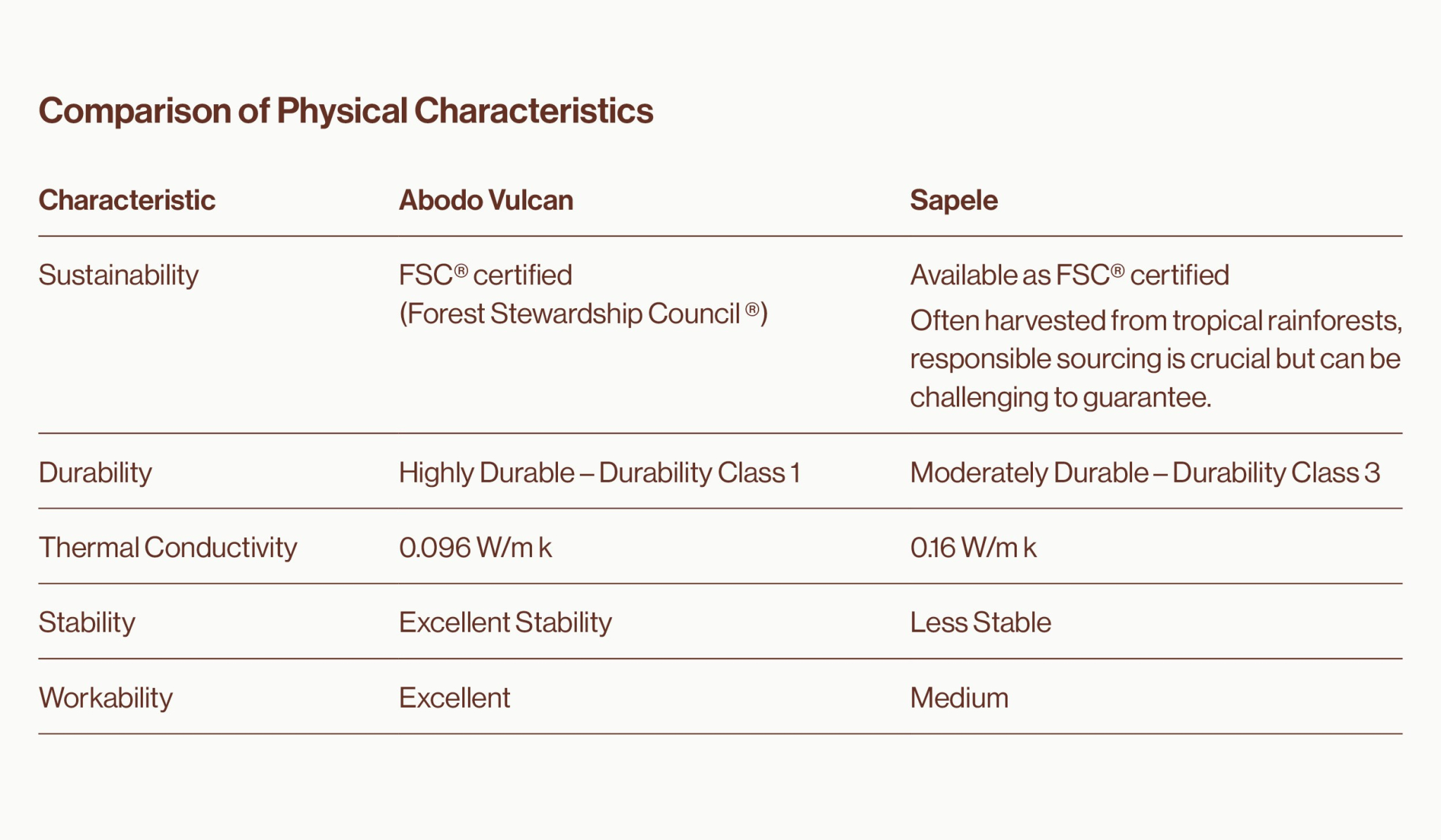 Comparison of Physical Characteristics

| Characteristic | Abodo Vulcan | Sapele |
|---|---|---|
| Sustainability | FSC® certified (Forest Stewardship Council ®) | Available as FSC® certified Often harvested from tropical rainforests, responsible sourcing is crucial but can be challenging to guarantee. |
| Durability | Highly Durable – Durability Class 1 | Moderately Durable – Durability Class 3 |
| Thermal Conductivity | 0.096 W/m k | 0.16 W/m k |
| Stability | Excellent Stability | Less Stable |
| Workability | Excellent | Medium |